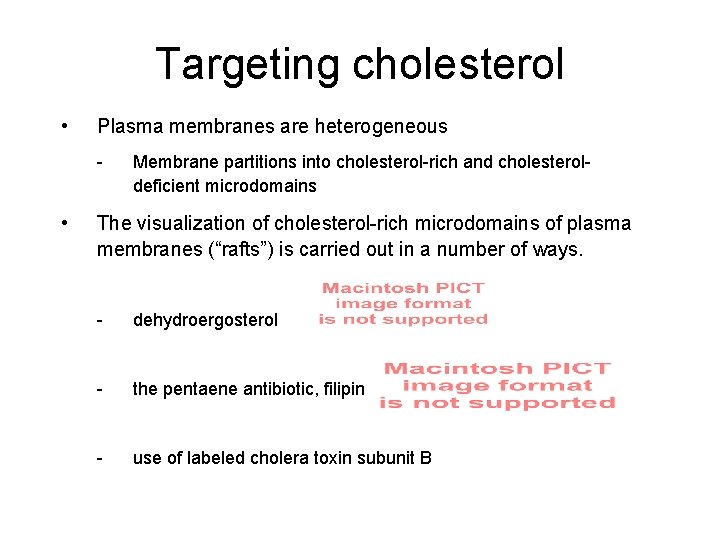 Targeting cholesterol

• Plasma membranes are heterogeneous

- Membrane partitions into cholesterol-rich and cholesterol-deficient microdomains

• The visualization of cholesterol-rich microdomains of plasma membranes (“rafts”) is carried out in a number of ways.

- dehydroergosterol

Macintosh PICT image format is not supported

- the pentaene antibiotic, filipin

Macintosh PICT image format is not supported

- use of labeled cholera toxin subunit B